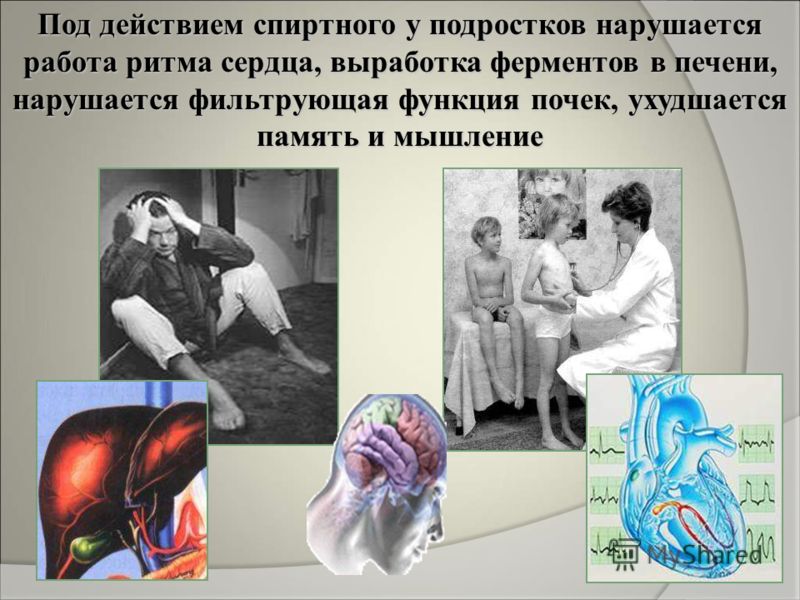 Под действием спиртного у подростков нарушается работа ритма сердца, выработка ферментов в печени, нарушается фильтрующая функция почек, ухудшается память и мышление

MyShared